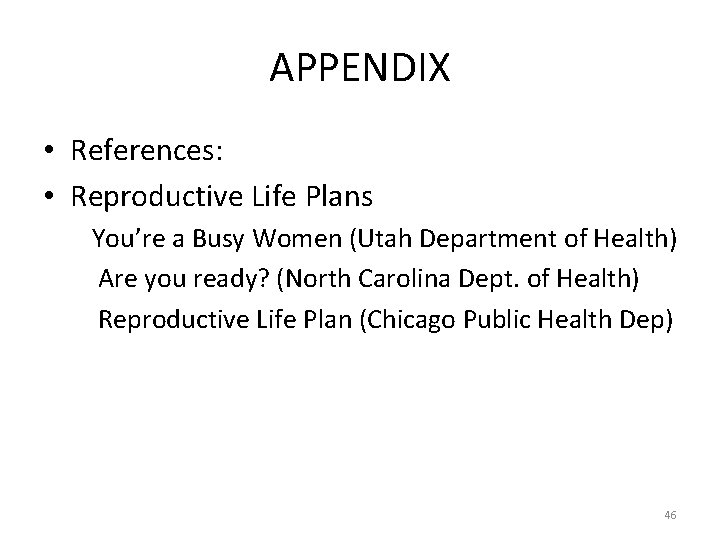 APPENDIX

• References:
• Reproductive Life Plans

You're a Busy Women (Utah Department of Health)

Are you ready? (North Carolina Dept. of Health)

Reproductive Life Plan (Chicago Public Health Dep)

46